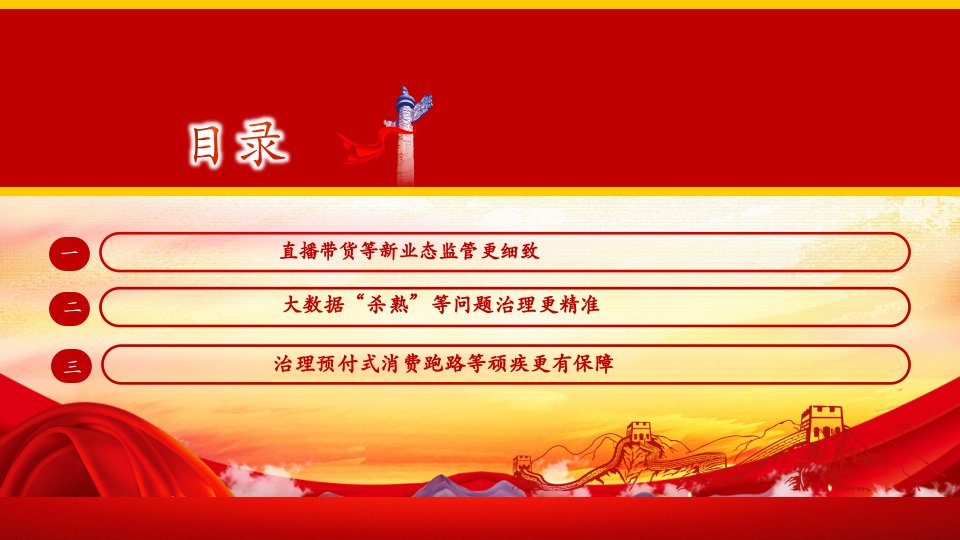 目录

一 直播带货等新业态监管更细致

二 大数据“杀熟”等问题治理更精准

三 治理预付式消费跑路等顽疾更有保障